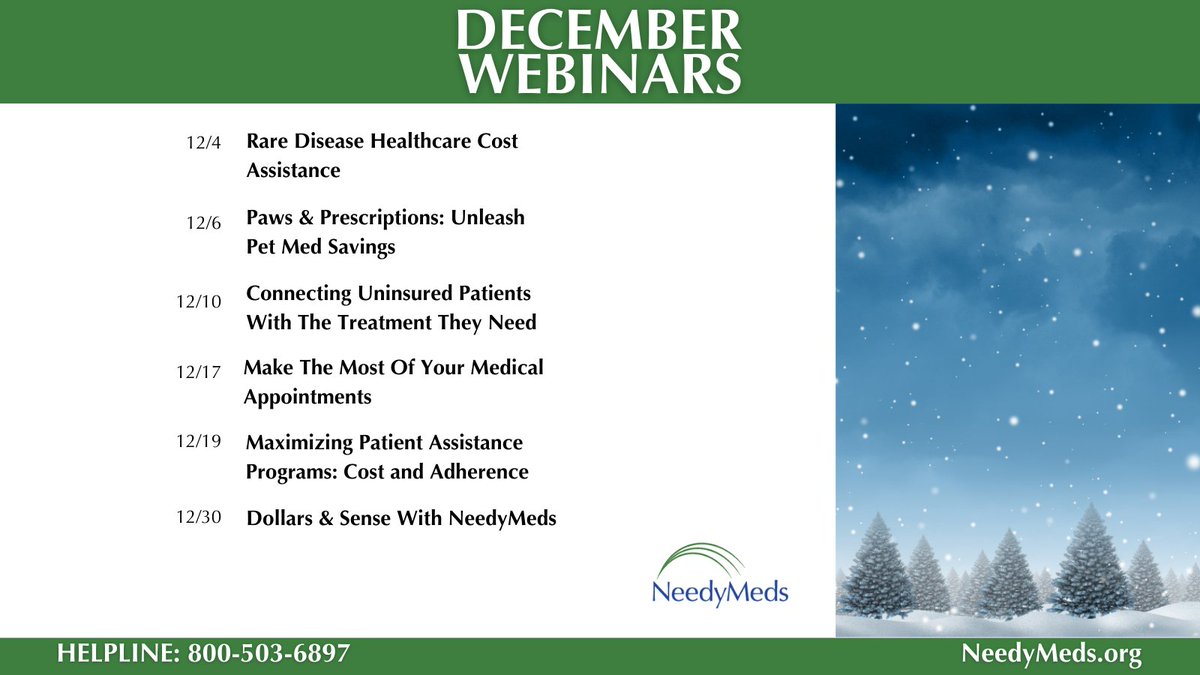 DECEMBER WEBINARS

12/4 Rare Disease Healthcare Cost Assistance

12/6 Paws & Prescriptions: Unleash Pet Med Savings

12/10 Connecting Uninsured Patients With The Treatment They Need

12/17 Make The Most Of Your Medical Appointments

12/19 Maximizing Patient Assistance Programs: Cost and Adherence

12/30 Dollars & Sense With NeedyMeds

NeedyMeds

HELPLINE: 800-503-6897

NeedyMeds.org